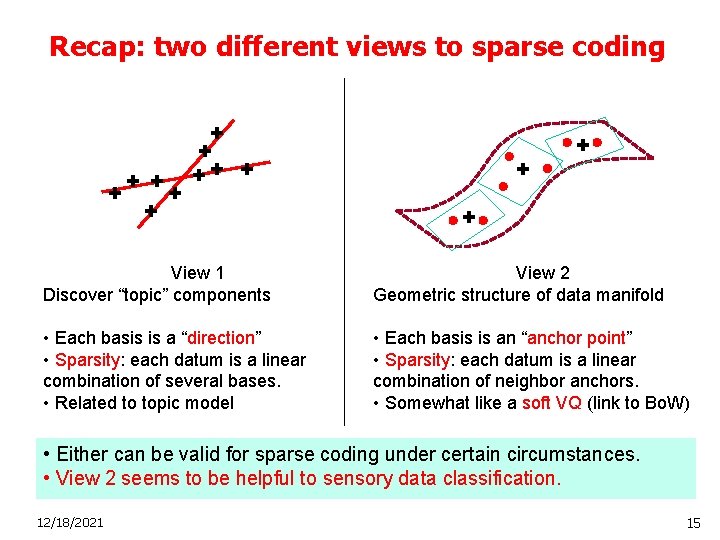 Recap: two different views to sparse coding

View 1
Discover “topic” components

• Each basis is a “direction”
• Sparsity: each datum is a linear combination of several bases.
• Related to topic model

View 2
Geometric structure of data manifold

• Each basis is an “anchor point”
• Sparsity: each datum is a linear combination of neighbor anchors.
• Somewhat like a soft VQ (link to BoW)

• Either can be valid for sparse coding under certain circumstances.
• View 2 seems to be helpful to sensory data classification.

12/18/2021

15